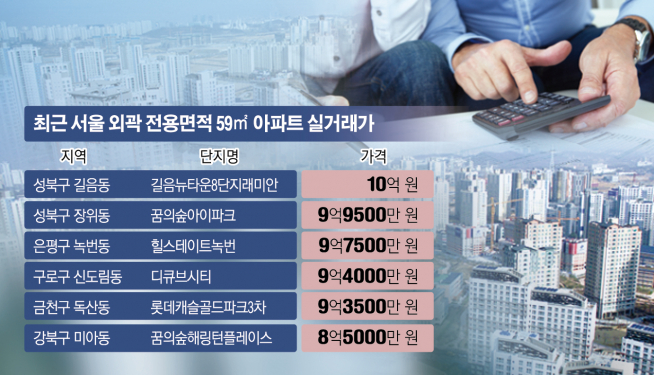 최근 서울 외곽 전용면적 59㎡ 아파트 실거래가

| 지역 | 단지명 | 가격 |
|---|---|---|
| 성북구 길음동 | 길음뉴타운8단지래미안 | 10억 원 |
| 성북구 장위동 | 꿈의숲아이파크 | 9억9500만 원 |
| 은평구 녹번동 | 힐스테이트녹번 | 9억7500만 원 |
| 구로구 신도림동 | 디큐브시티 | 9억4000만 원 |
| 금천구 독산동 | 롯데캐슬골드파크3차 | 9억3500만 원 |
| 강북구 미아동 | 꿈의숲해링턴플레이스 | 8억5000만 원 |